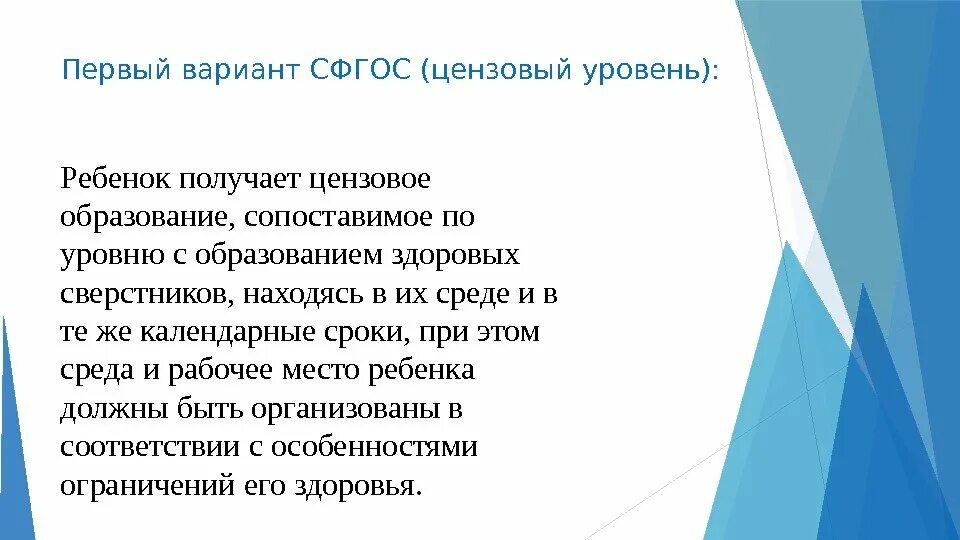 Первый вариант СФГОС (цензовый уровень):

Ребенок получает цензовое образование, сопоставимое по уровню с образованием здоровых сверстников, находясь в их среде и в те же календарные сроки, при этом среда и рабочее место ребенка должны быть организованы в соответствии с особенностями ограничений его здоровья.